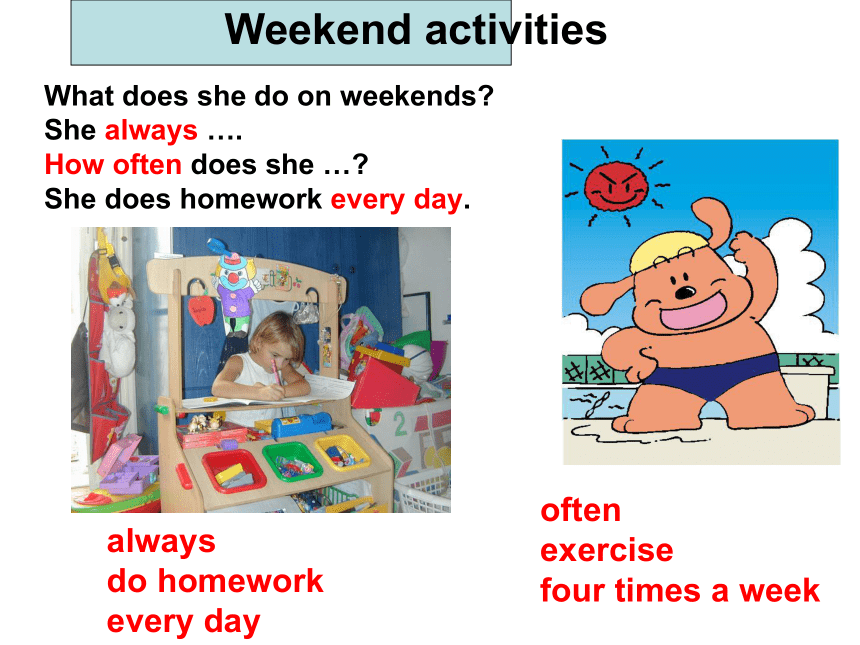 Weekend activities

What does she do on weekends?
She always ….
How often does she …?
She does homework every day.

always
do homework
every day

often
exercise
four times a week